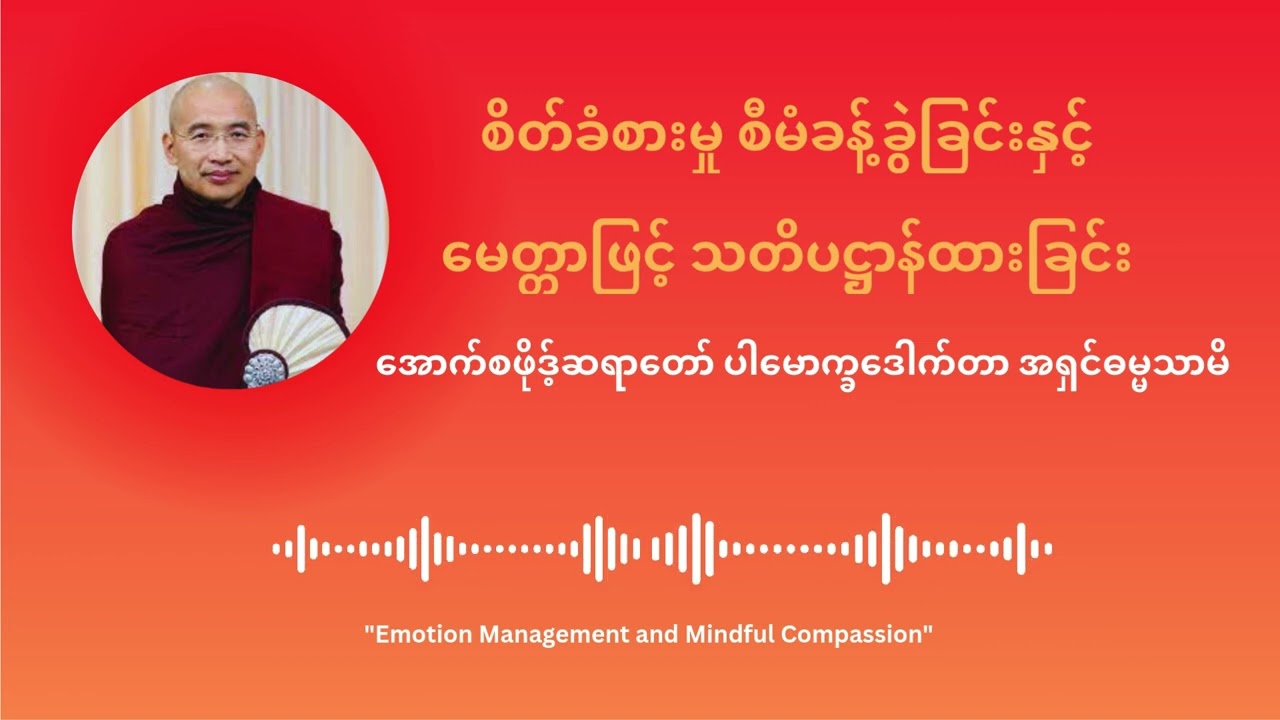 စိတ်ခံစားမှု စီမံခန့်ခွဲခြင်းနှင့်

မေတ္တာဖြင့် သတိပဋ္ဌာန်ထားခြင်း

အောက်စဖို့ဒ်ဆရာတော် ပါမောက္ခဒေါက်တာ အရှင်ဓမ္မသာမိ

"Emotion Management and Mindful Compassion"